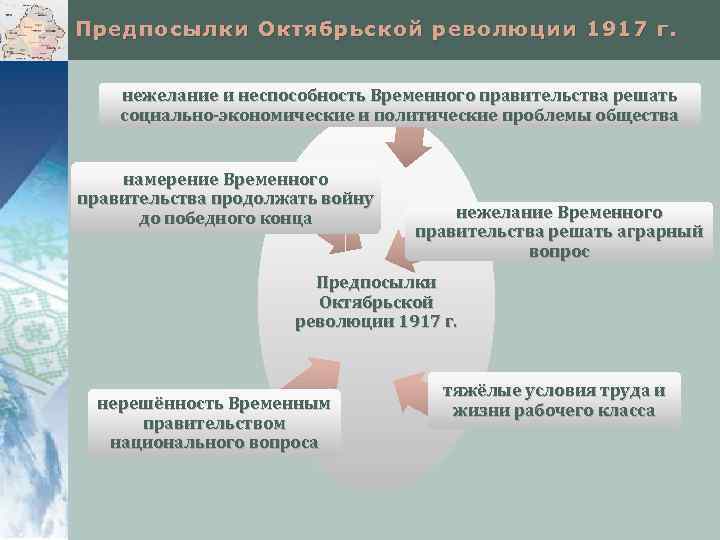 Предпосылки Октябрьской революции 1917 г.

нежелание и неспособность Временного правительства решать социально-экономические и политические проблемы общества

намерение Временного правительства продолжать войну до победного конца

нежелание Временного правительства решать аграрный вопрос

Предпосылки Октябрьской революции 1917 г.

нерешённость Временным правительством национального вопроса

тяжёлые условия труда и жизни рабочего класса